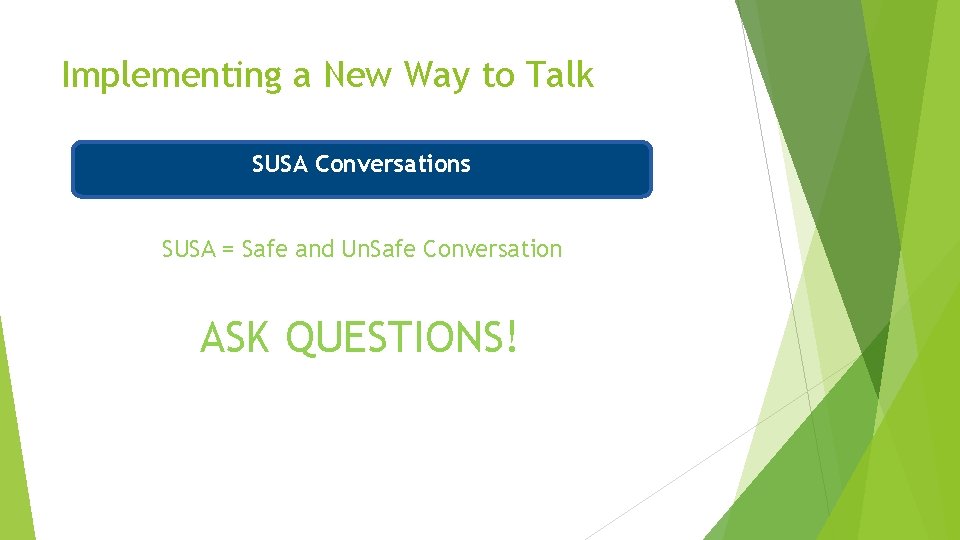 Implementing a New Way to Talk

SUSA Conversations

SUSA = Safe and UnSafe Conversation

ASK QUESTIONS!